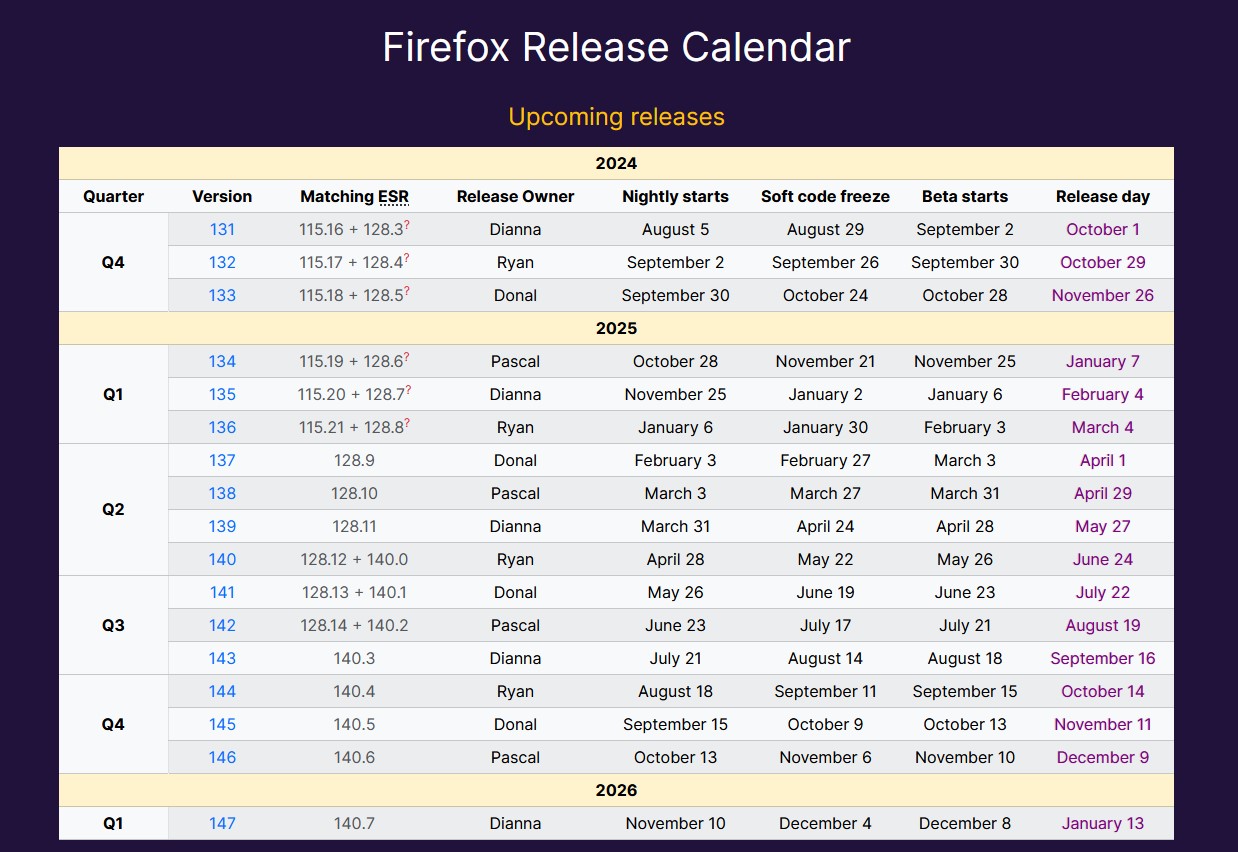 Firefox Release Calendar

Upcoming releases

| 2024 | | | | | | | |
|---|---|---|---|---|---|---|---|
| Quarter | Version | Matching ESR | Release Owner | Nightly starts | Soft code freeze | Beta starts | Release day |
| Q4 | 131 | 115.16 + 128.3? | Dianna | August 5 | August 29 | September 2 | October 1 |
| | 132 | 115.17 + 128.4? | Ryan | September 2 | September 26 | September 30 | October 29 |
| | 133 | 115.18 + 128.5? | Donal | September 30 | October 24 | October 28 | November 26 |
| 2025 | | | | | | | |
| Q1 | 134 | 115.19 + 128.6? | Pascal | October 28 | November 21 | November 25 | January 7 |
| | 135 | 115.20 + 128.7? | Dianna | November 25 | January 2 | January 6 | February 4 |
| | 136 | 115.21 + 128.8? | Ryan | January 6 | January 30 | February 3 | March 4 |
| Q2 | 137 | 128.9 | Donal | February 3 | February 27 | March 3 | April 1 |
| | 138 | 128.10 | Pascal | March 3 | March 27 | March 31 | April 29 |
| | 139 | 128.11 | Dianna | March 31 | April 24 | April 28 | May 27 |
| | 140 | 128.12 + 140.0 | Ryan | April 28 | May 22 | May 26 | June 24 |
| Q3 | 141 | 128.13 + 140.1 | Donal | May 26 | June 19 | June 23 | July 22 |
| | 142 | 128.14 + 140.2 | Pascal | June 23 | July 17 | July 21 | August 19 |
| | 143 | 140.3 | Dianna | July 21 | August 14 | August 18 | September 16 |
| Q4 | 144 | 140.4 | Ryan | August 18 | September 11 | September 15 | October 14 |
| | 145 | 140.5 | Donal | September 15 | October 9 | October 13 | November 11 |
| | 146 | 140.6 | Pascal | October 13 | November 6 | November 10 | December 9 |
| 2026 | | | | | | | |
| Q1 | 147 | 140.7 | Dianna | November 10 | December 4 | December 8 | January 13 |